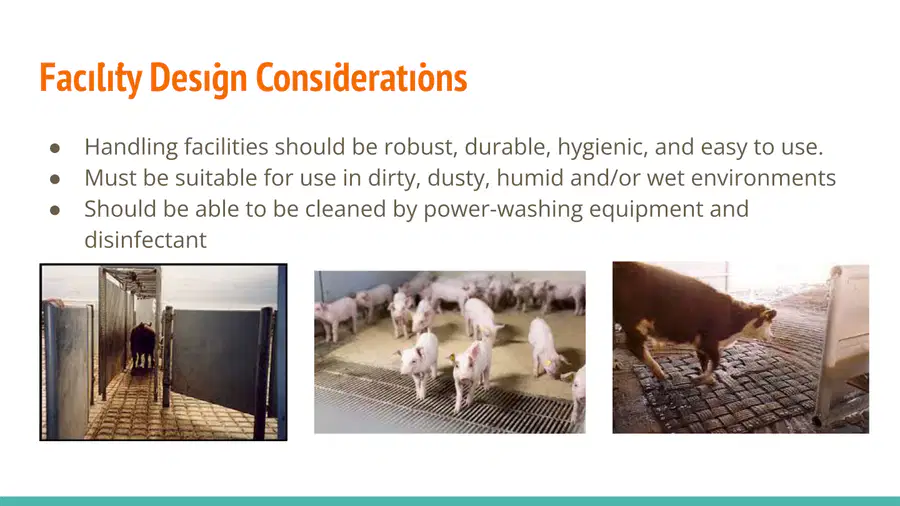 Facility Design Considerations

• Handling facilities should be robust, durable, hygienic, and easy to use.
• Must be suitable for use in dirty, dusty, humid and/or wet environments
• Should be able to be cleaned by power-washing equipment and disinfectant